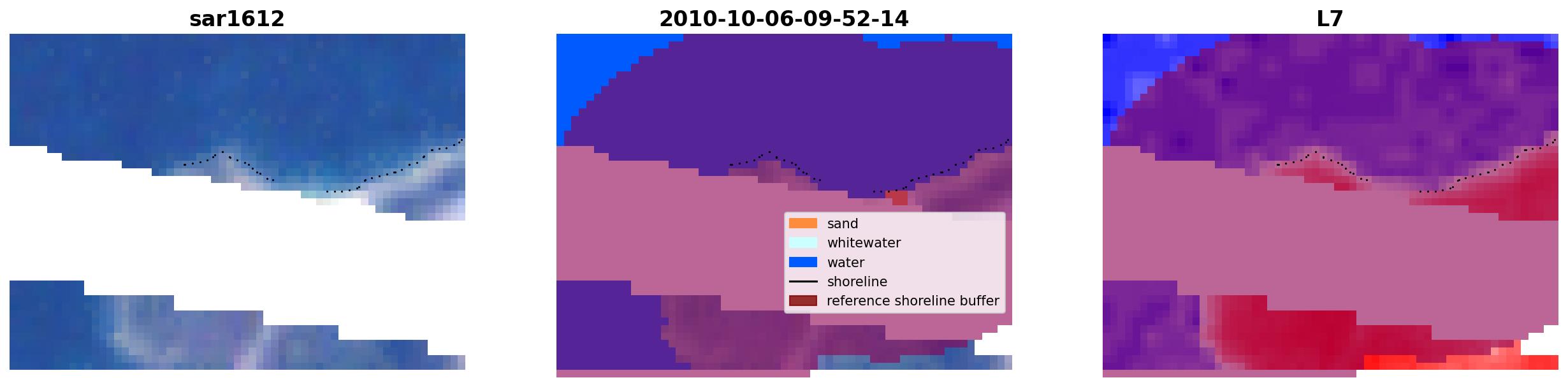 sar1612

2010-10-06-09-52-14

sand
whitewater
water
shoreline
reference shoreline buffer

L7